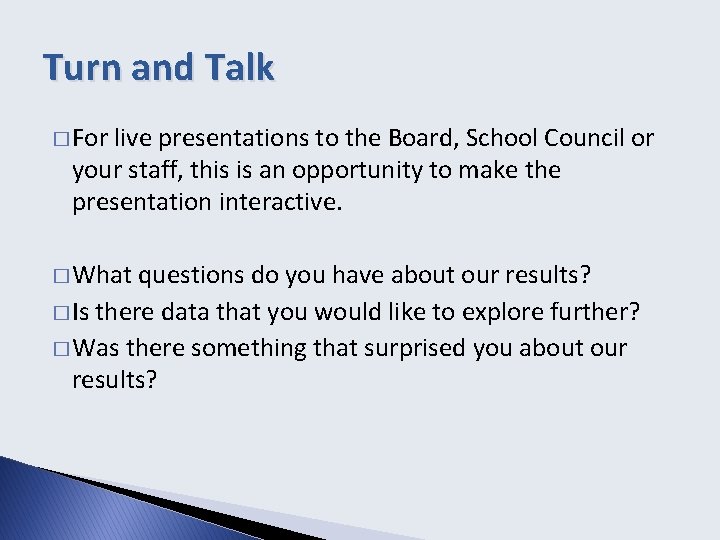 Turn and Talk

□ For live presentations to the Board, School Council or your staff, this is an opportunity to make the presentation interactive.

□ What questions do you have about our results?
□ Is there data that you would like to explore further?
□ Was there something that surprised you about our results?